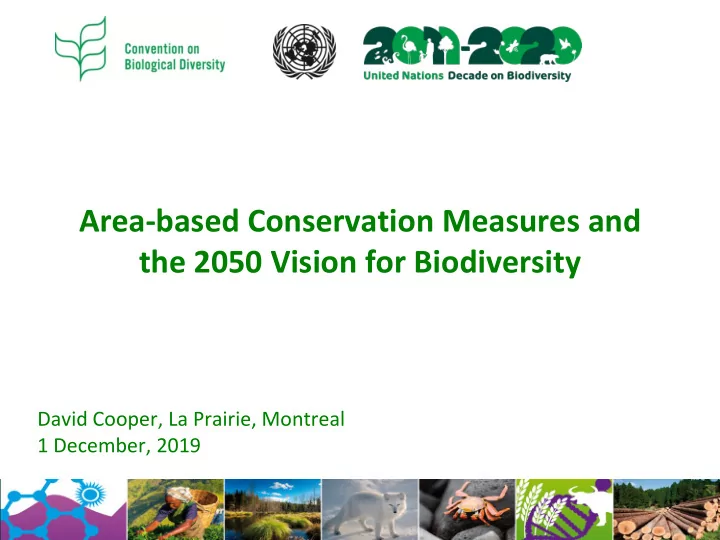 Convention on Biological Diversity

2011-2020
United Nations Decade on Biodiversity

Area-based Conservation Measures and the 2050 Vision for Biodiversity

David Cooper, La Prairie, Montreal
1 December, 2019